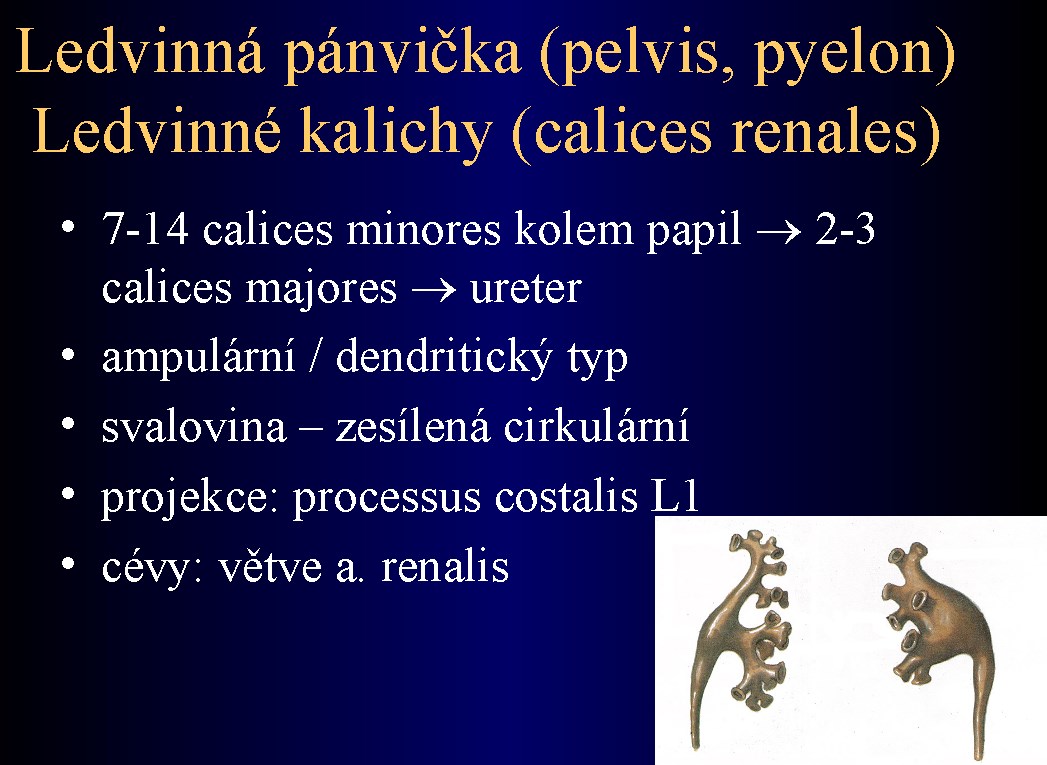 Ledvinná pánvička (pelvis, pyelon)
Ledvinné kalichy (calices renales)

• 7-14 calices minores kolem papil $\rightarrow$ 2-3 calices majores $\rightarrow$ ureter
• ampulární / dendritický typ
• svalovina – zesílená cirkulární
• projekce: processus costalis L1
• cévy: větve a. renalis